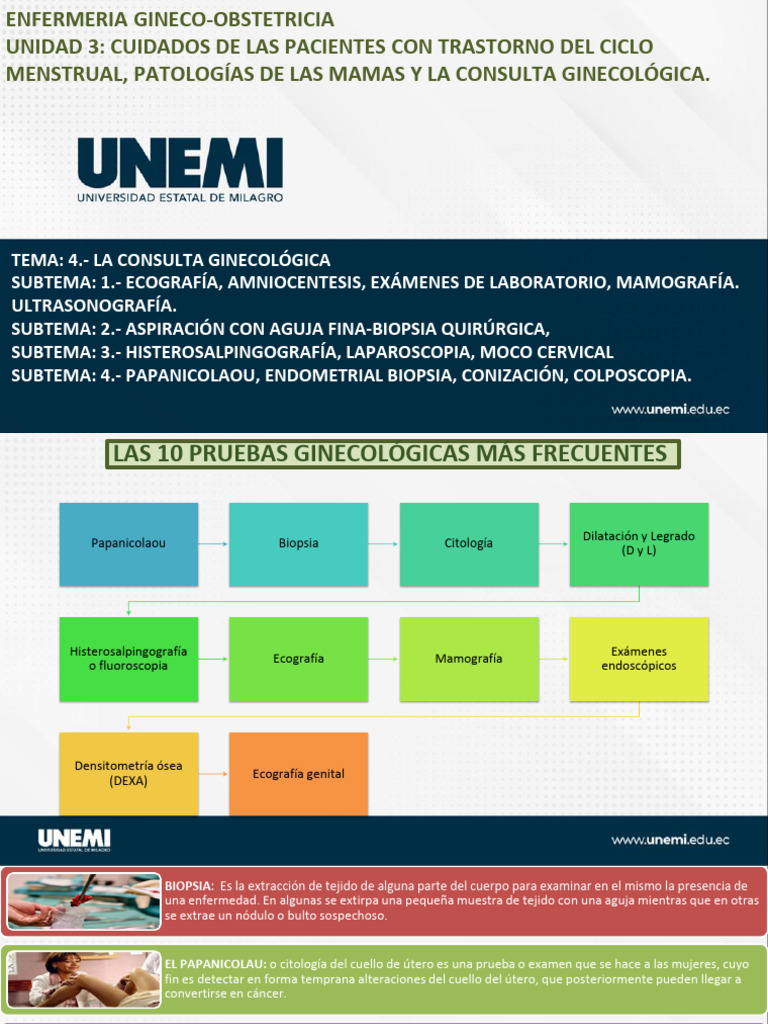 ENFERMERIA GINECO-OBSTETRICIA
UNIDAD 3: CUIDADOS DE LAS PACIENTES CON TRASTORNO DEL CICLO MENSTRUAL, PATOLOGÍAS DE LAS MAMAS Y LA CONSULTA GINECOLÓGICA.

UNEMI
UNIVERSIDAD ESTATAL DE MILAGRO

TEMA: 4.- LA CONSULTA GINECOLÓGICA
SUBTEMA: 1.- ECOGRAFÍA, AMNIOCENTESIS, EXÁMENES DE LABORATORIO, MAMOGRAFÍA. ULTRASONOGRAFÍA.
SUBTEMA: 2.- ASPIRACIÓN CON AGUJA FINA-BIOPSIA QUIRÚRGICA,
SUBTEMA: 3.- HISTEROSALPINGOGRAFÍA, LAPAROSCOPIA, MOCO CERVICAL
SUBTEMA: 4.- PAPANICOLAOU, ENDOMETRIAL BIOPSIA, CONIZACIÓN, COLPOSCOPIA.

www.unemi.edu.ec

LAS 10 PRUEBAS GINECOLÓGICAS MÁS FRECUENTES

Papanicolaou
Biopsia
Citología
Dilatación y Legrado (D y L)
Histerosalpingografía o fluoroscopia
Ecografía
Mamografía
Exámenes endoscópicos
Densitometría ósea (DEXA)
Ecografía genital

UNEMI
UNIVERSIDAD ESTATAL DE MILAGRO
www.unemi.edu.ec

BIOPSIA: Es la extracción de tejido de alguna parte del cuerpo para examinar en el mismo la presencia de una enfermedad. En algunas se extirpa una pequeña muestra de tejido con una aguja mientras que en otras se extrae un nódulo o bulto sospechoso.

EL PAPANICOLAU: o citología del cuello de útero es una prueba o examen que se hace a las mujeres, cuyo fin es detectar en forma temprana alteraciones del cuello del útero, que posteriormente pueden llegar a convertirse en cáncer.